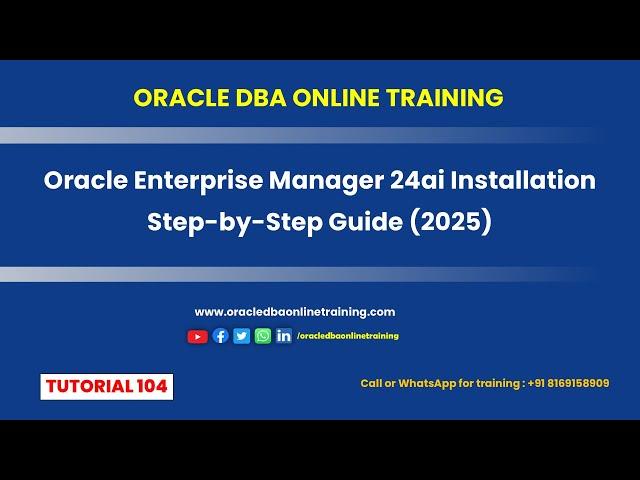 ORACLE DBA ONLINE TRAINING

Oracle Enterprise Manager 24ai Installation Step-by-Step Guide (2025)

www.oracledbaonlinetraining.com

/oracledbaonlinetraining

TUTORIAL 104

Call or WhatsApp for training : +91 8169158909